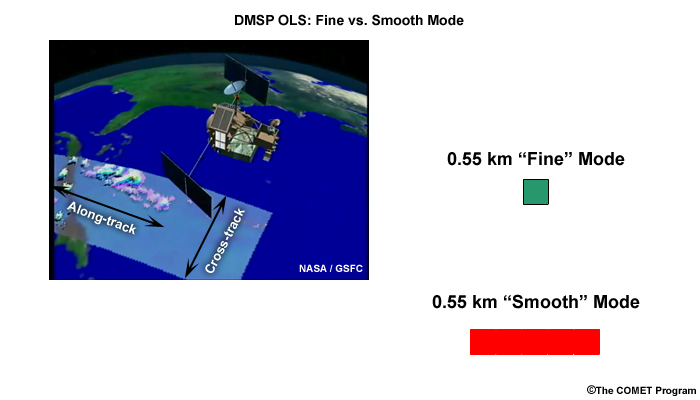 DMSP OLS: Fine vs. Smooth Mode

Along-track

Cross-track

NASA / GSFC

0.55 km “Fine” Mode

0.55 km “Smooth” Mode

©The COMET Program